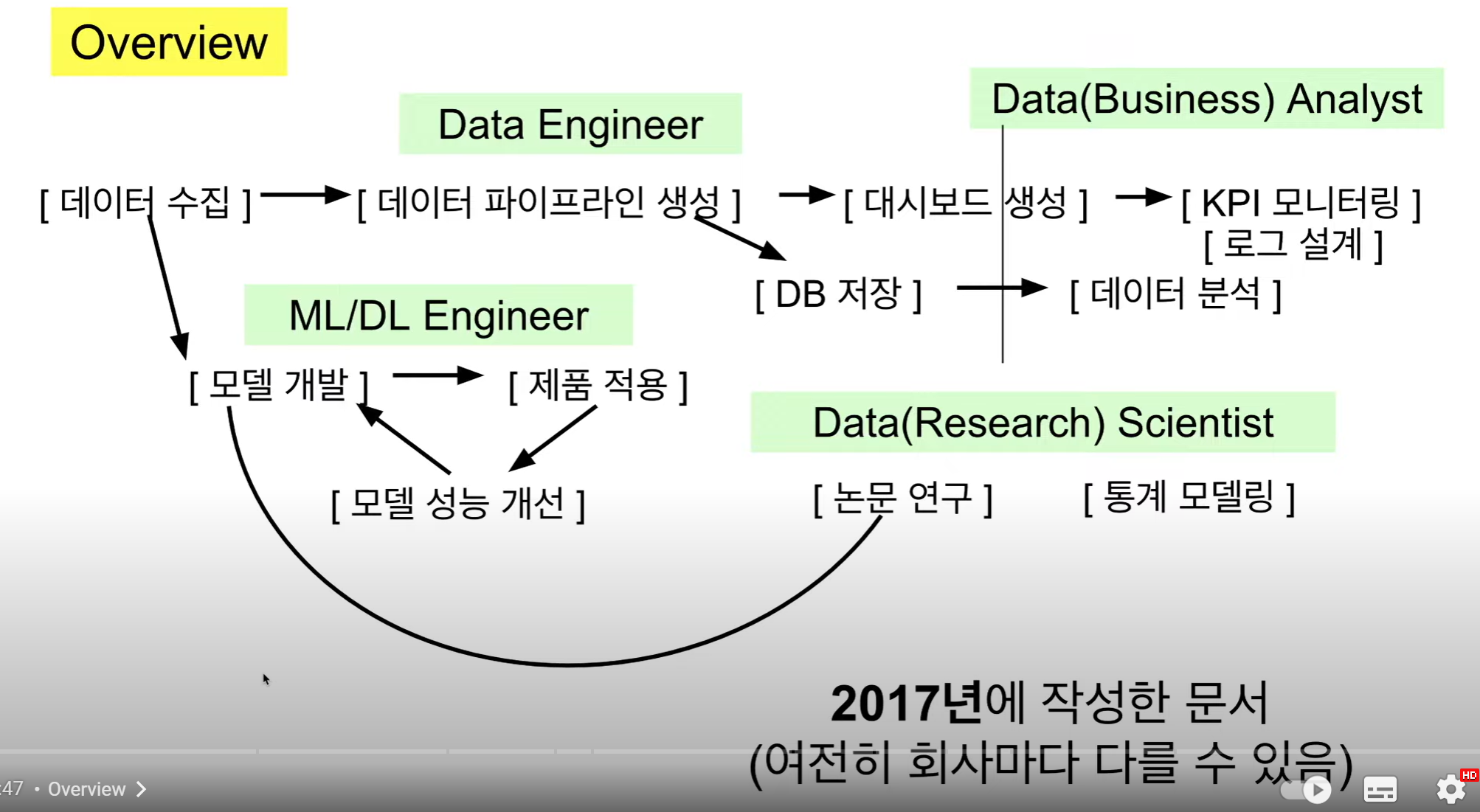 Overview

Data Engineer

Data(Business) Analyst

[ 데이터 수집 ] [ 데이터 파이프라인 생성 ] [ 대시보드 생성 ] [ KPI 모니터링 ]
[ 로그 설계 ]

[ DB 저장 ] [ 데이터 분석 ]

ML/DL Engineer

[ 모델 개발 ] [ 제품 적용 ]

[ 모델 성능 개선 ]

Data(Research) Scientist

[ 논문 연구 ] [ 통계 모델링 ]

2017년에 작성한 문서
(여전히 회사마다 다를 수 있음)

:47 • Overview

HD